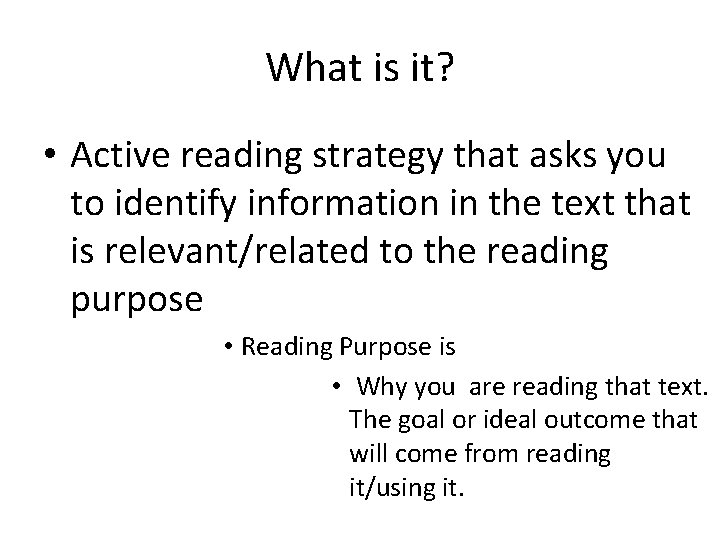 What is it?

• Active reading strategy that asks you to identify information in the text that is relevant/related to the reading purpose

• Reading Purpose is

• Why you are reading that text. The goal or ideal outcome that will come from reading it/using it.